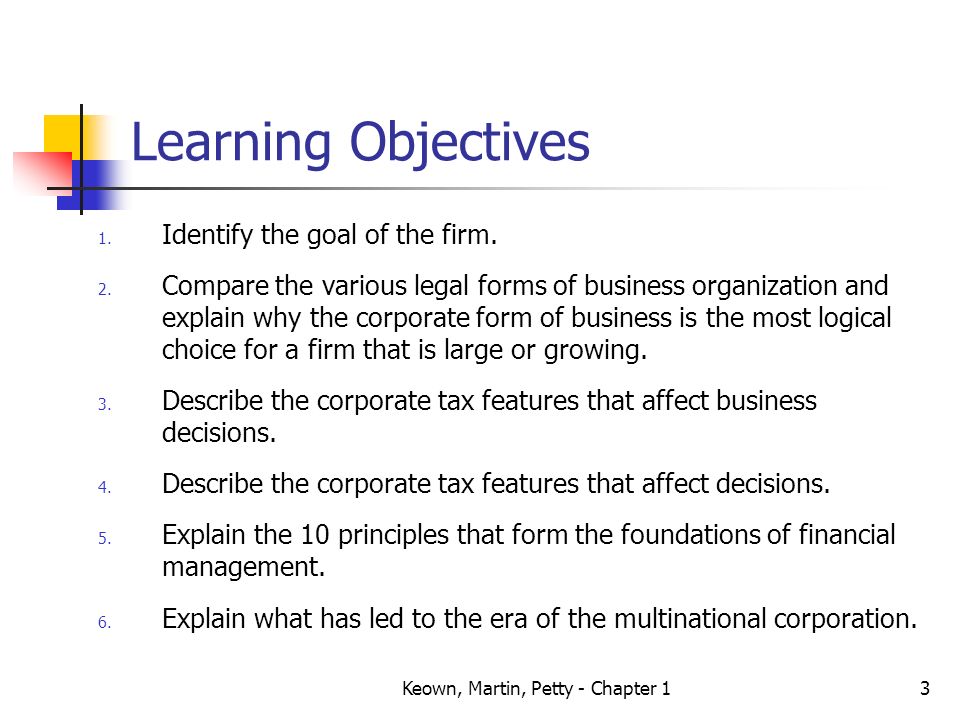 Learning Objectives

1. Identify the goal of the firm.

2. Compare the various legal forms of business organization and explain why the corporate form of business is the most logical choice for a firm that is large or growing.

3. Describe the corporate tax features that affect business decisions.

4. Describe the corporate tax features that affect decisions.

5. Explain the 10 principles that form the foundations of financial management.

6. Explain what has led to the era of the multinational corporation.

Keown, Martin, Petty - Chapter 1

3